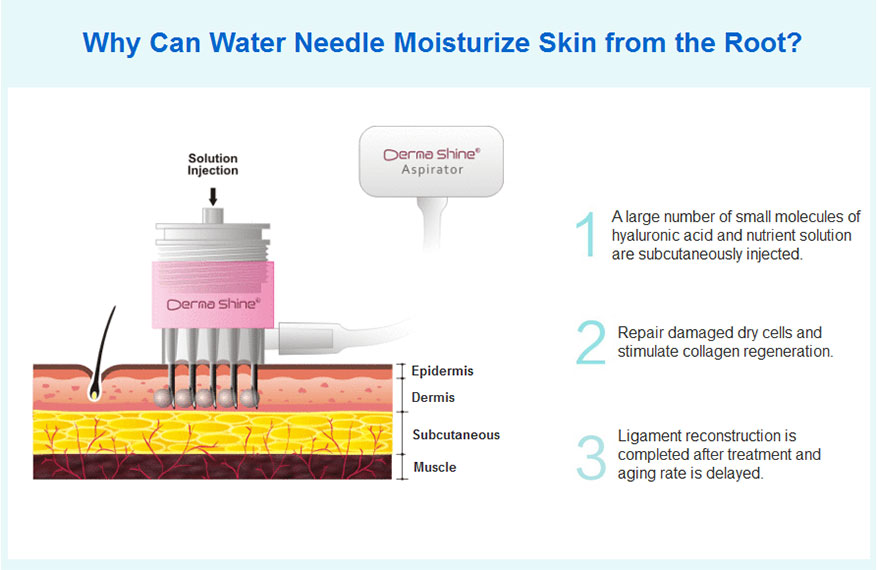 Why Can Water Needle Moisturize Skin from the Root?

Solution Injection

Derma Shine®
Aspirator

Derma Shine®

Epidermis
Dermis
Subcutaneous
Muscle

1 A large number of small molecules of hyaluronic acid and nutrient solution are subcutaneously injected.

2 Repair damaged dry cells and stimulate collagen regeneration.

3 Ligament reconstruction is completed after treatment and aging rate is delayed.